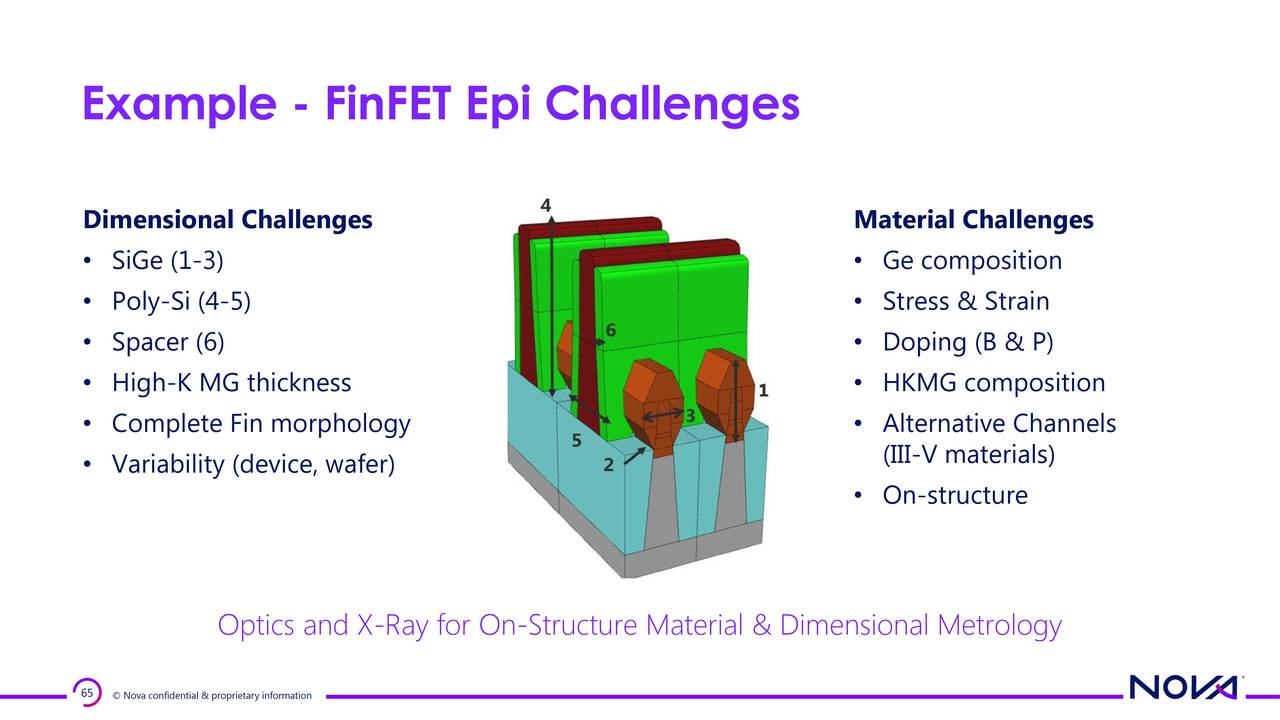 Example - FinFET Epi Challenges

Dimensional Challenges
• SiGe (1-3)
• Poly-Si (4-5)
• Spacer (6)
• High-K MG thickness
• Complete Fin morphology
• Variability (device, wafer)

4
6
1
3
5
2

Material Challenges
• Ge composition
• Stress & Strain
• Doping (B & P)
• HKMG composition
• Alternative Channels (III-V materials)
• On-structure

Optics and X-Ray for On-Structure Material & Dimensional Metrology

65 © Nova confidential & proprietary information

NOVA